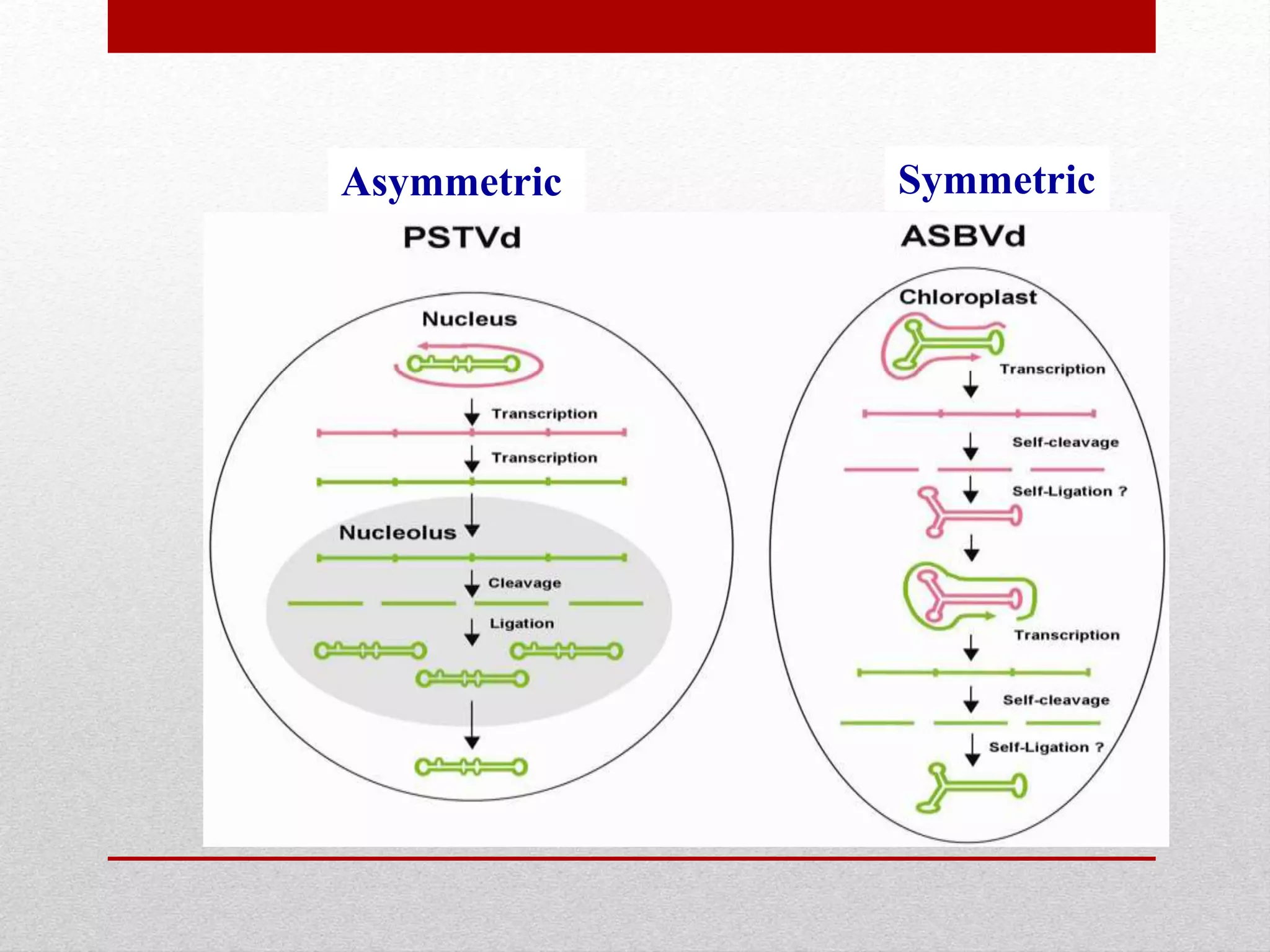 Asymmetric

PSTVd

Nucleus

Transcription

Transcription

Nucleolus

Cleavage

Ligation

Symmetric

ASBVd

Chloroplast

Transcription

Self-cleavage

Self-Ligation ?

Transcription

Self-cleavage

Self-Ligation ?